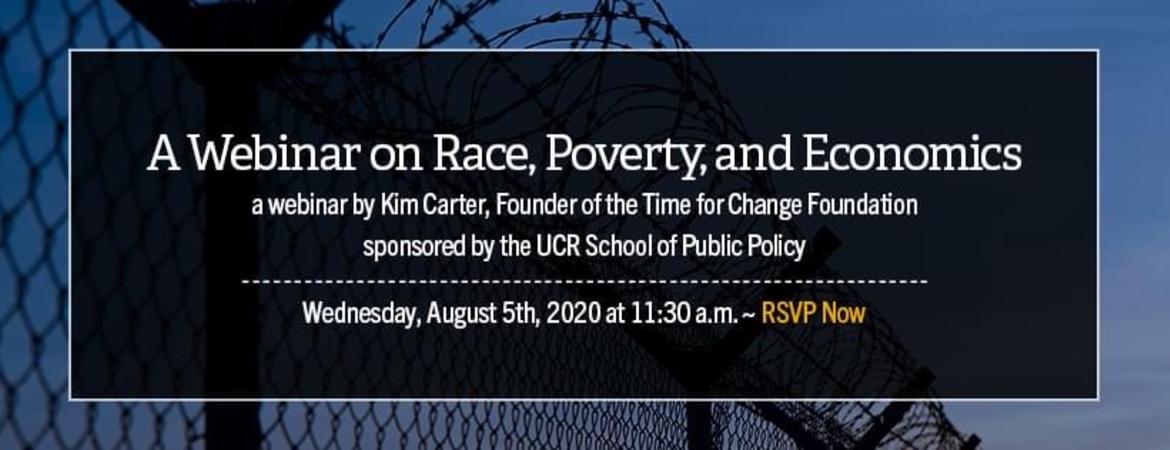 A Webinar on Race, Poverty, and Economics

a webinar by Kim Carter, Founder of the Time for Change Foundation

sponsored by the UCR School of Public Policy

Wednesday, August 5th, 2020 at 11:30 a.m. ~ RSVP Now